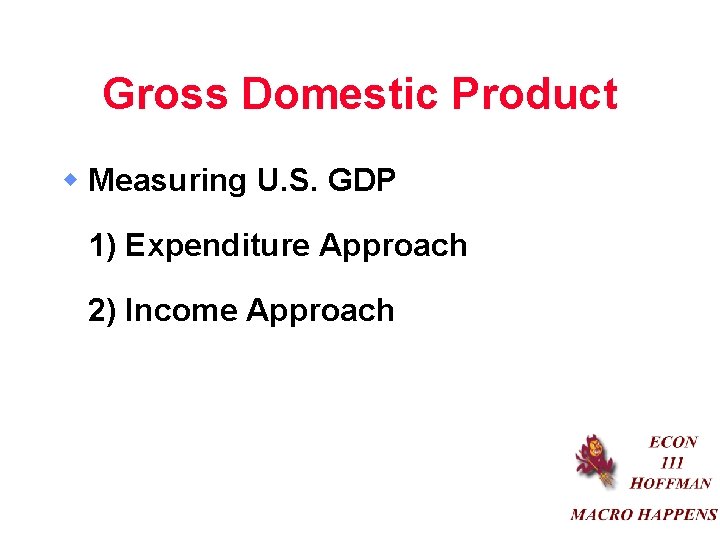 Gross Domestic Product

Measuring U.S. GDP

1) Expenditure Approach

2) Income Approach

ECON 111 HOFFMAN

MACRO HAPPENS